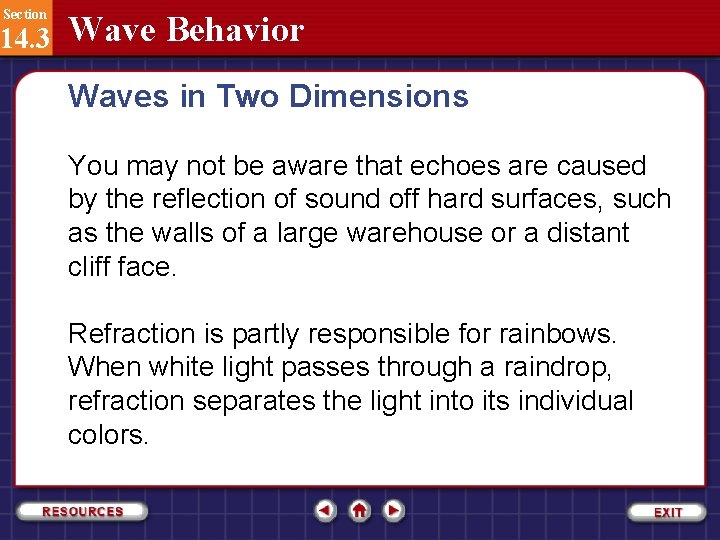 Section
14.3
Wave Behavior

Waves in Two Dimensions

You may not be aware that echoes are caused by the reflection of sound off hard surfaces, such as the walls of a large warehouse or a distant cliff face.

Refraction is partly responsible for rainbows. When white light passes through a raindrop, refraction separates the light into its individual colors.

RESOURCES
EXIT